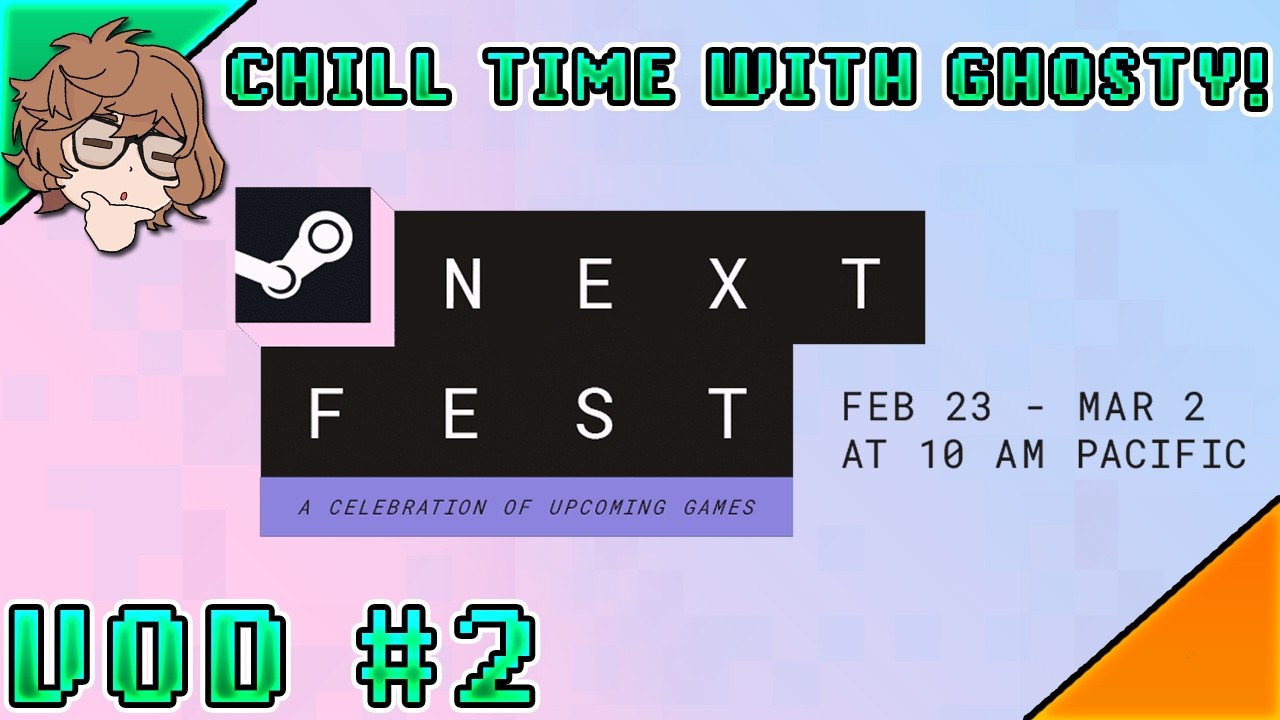 CHILL TIME WITH GHOSTY!

NEXT FEST

A CELEBRATION OF UPCOMING GAMES

FEB 23 - MAR 2
AT 10 AM PACIFIC

VOD #2